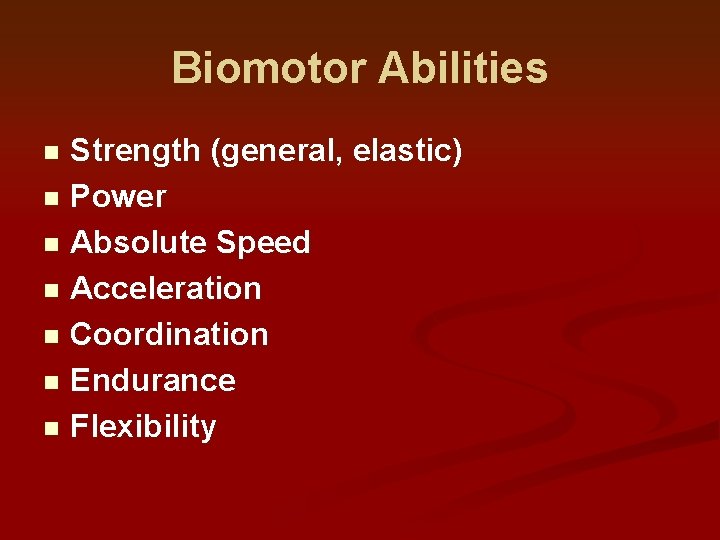 Biomotor Abilities

- Strength (general, elastic)
- Power
- Absolute Speed
- Acceleration
- Coordination
- Endurance
- Flexibility